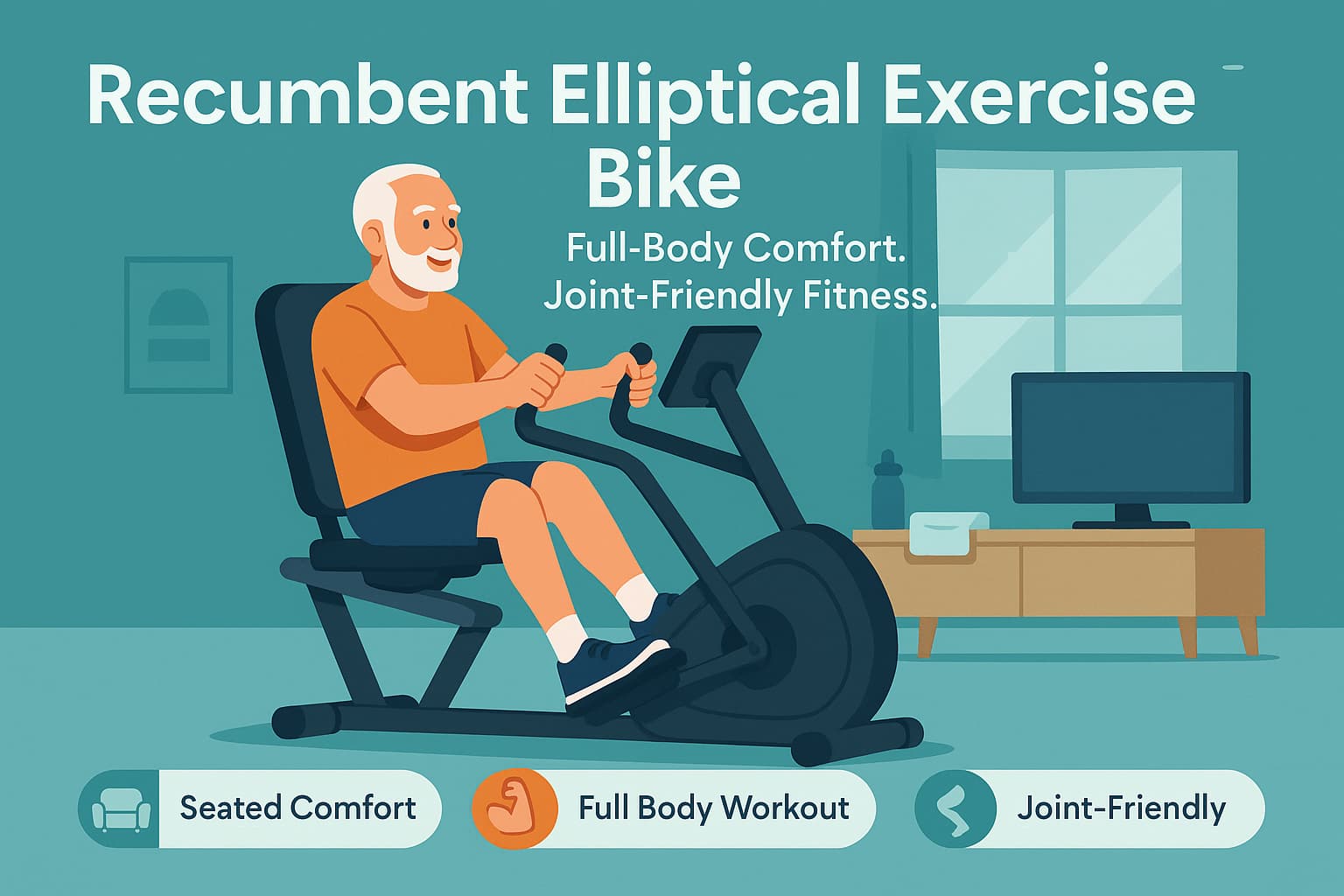 Recumbent Elliptical Exercise Bike

Full-Body Comfort.
Joint-Friendly Fitness.

Seated Comfort

Full Body Workout

Joint-Friendly